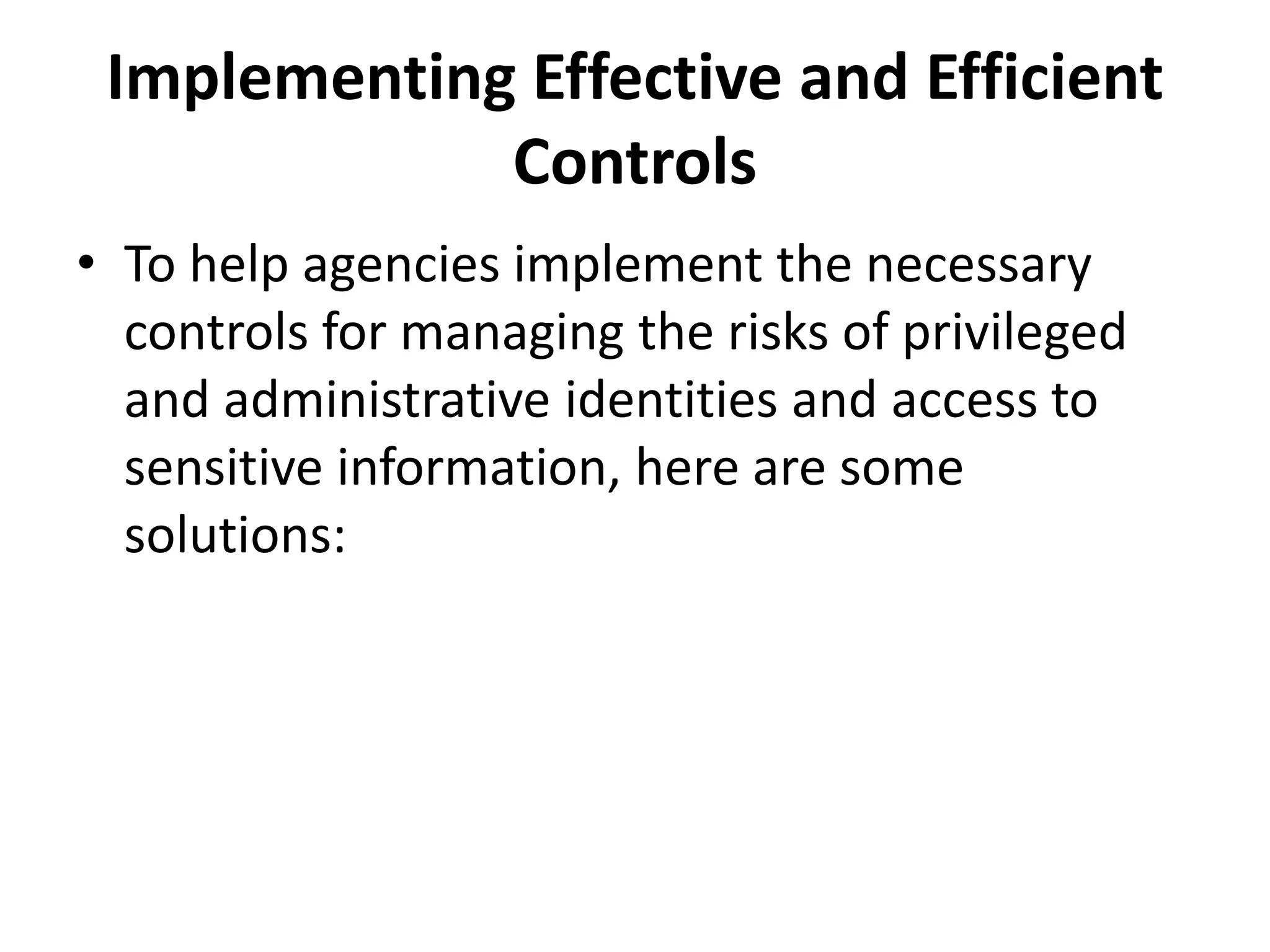 Implementing Effective and Efficient Controls

• To help agencies implement the necessary controls for managing the risks of privileged and administrative identities and access to sensitive information, here are some solutions: